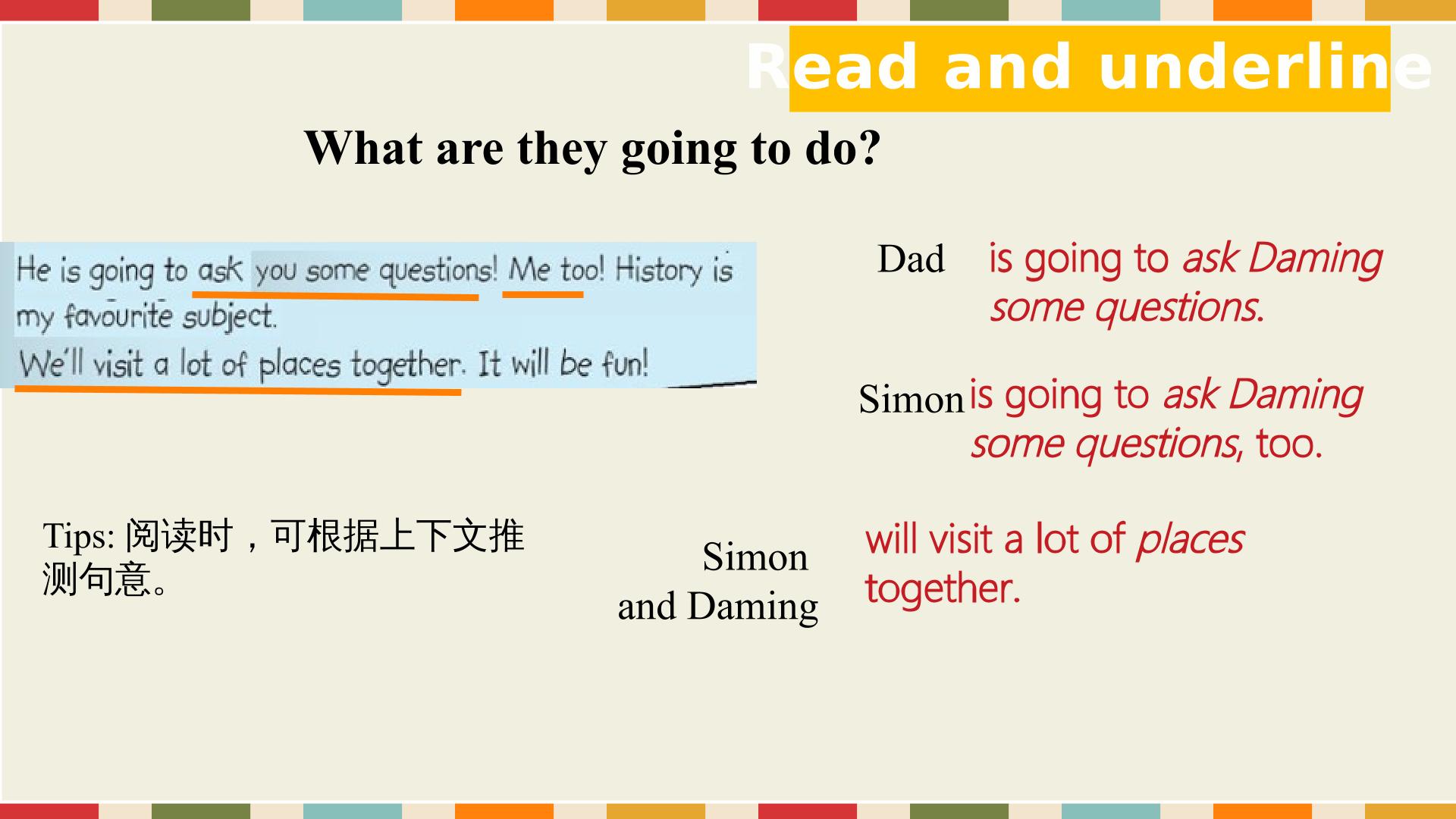 Read and underline

What are they going to do?

He is going to ask you some questions! Me too! History is my favourite subject.

We'll visit a lot of places together. It will be fun!

Dad is going to ask Daming some questions.

Simon is going to ask Daming some questions, too.

Tips: 阅读时，可根据上下文推测句意。

Simon and Daming will visit a lot of places together.